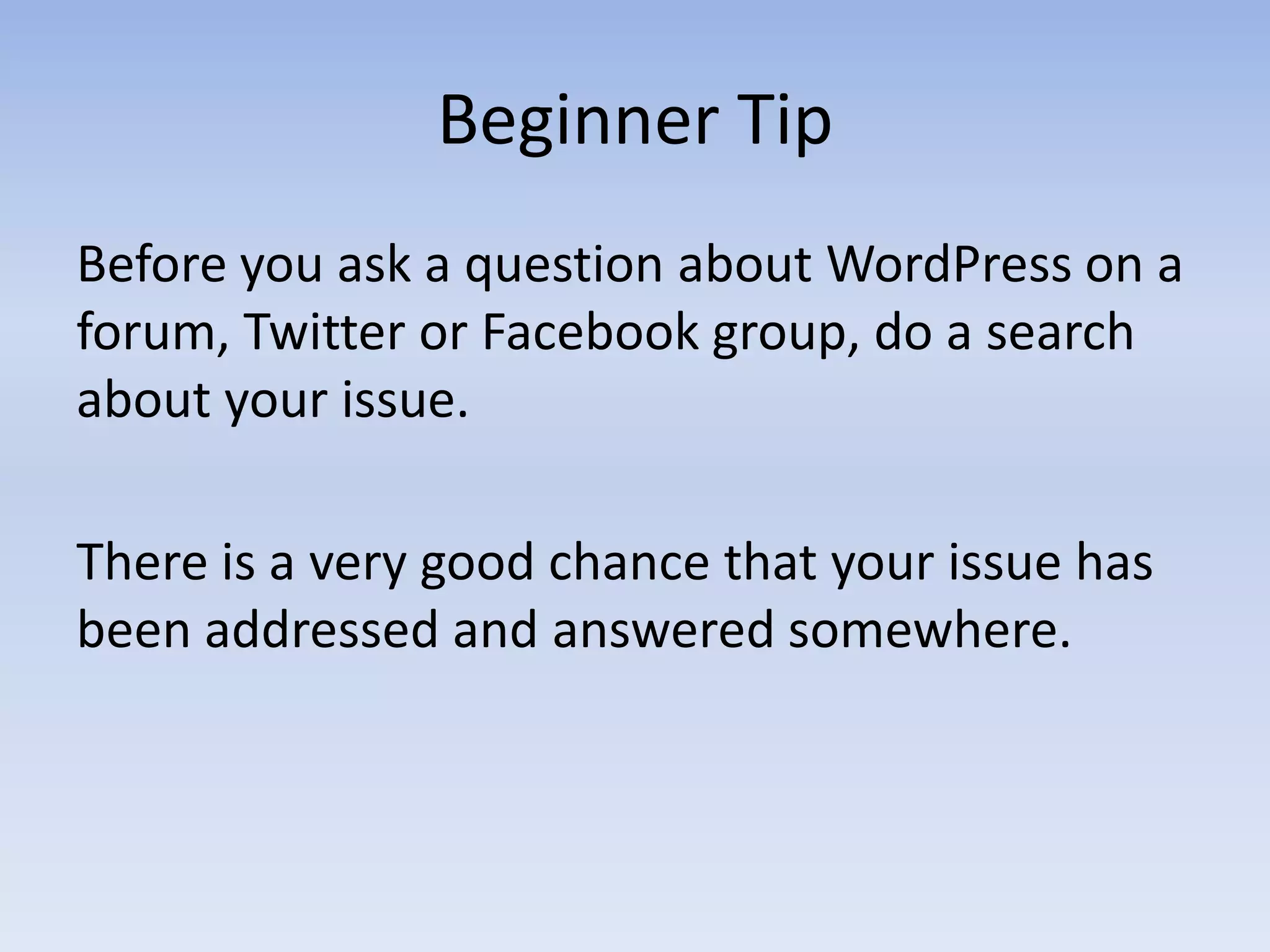 Beginner Tip

Before you ask a question about WordPress on a forum, Twitter or Facebook group, do a search about your issue.

There is a very good chance that your issue has been addressed and answered somewhere.